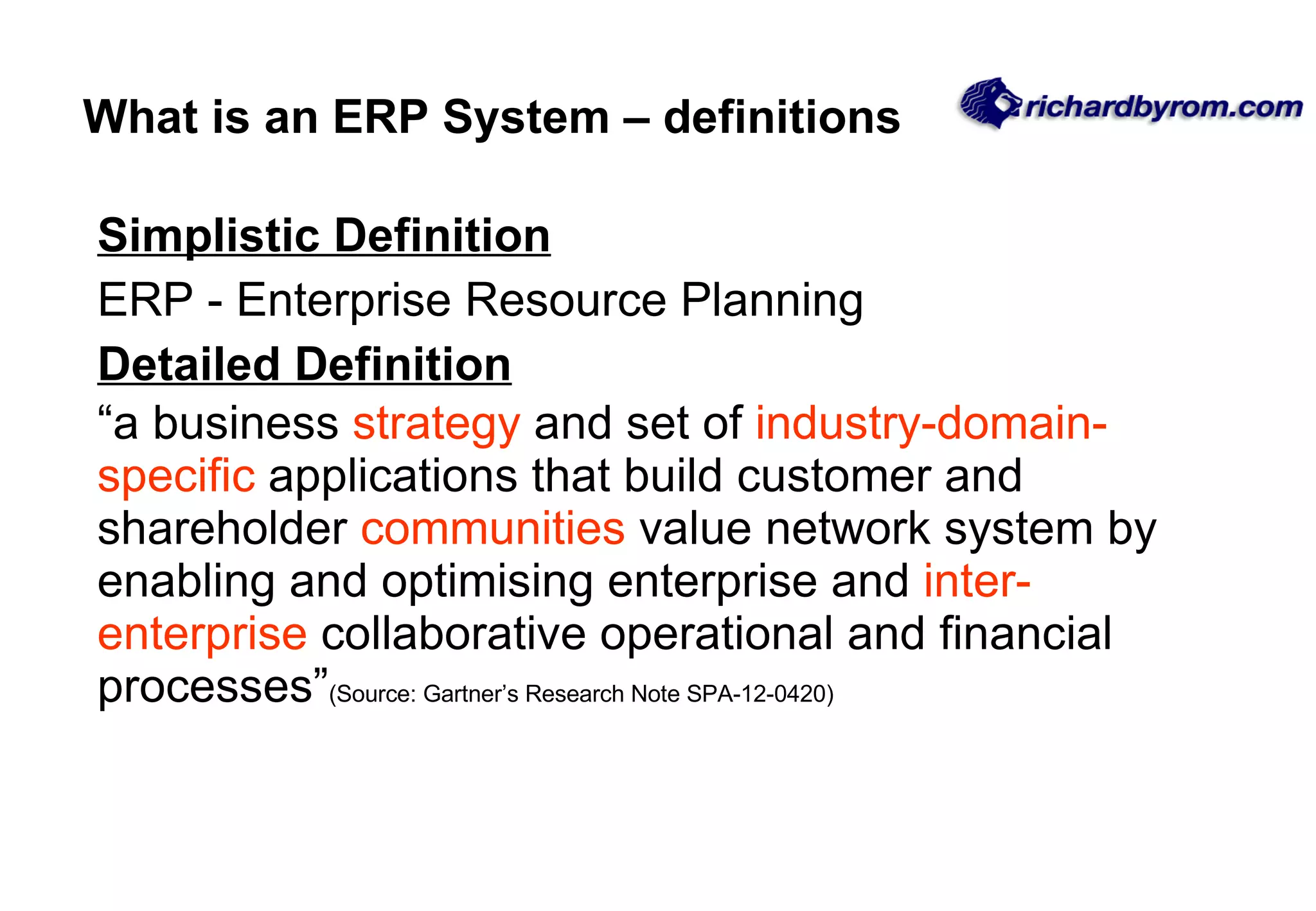 What is an ERP System – definitions

richardbyrom.com

Simplistic Definition

ERP - Enterprise Resource Planning

Detailed Definition

“a business strategy and set of industry-domain-specific applications that build customer and shareholder communities value network system by enabling and optimising enterprise and inter-enterprise collaborative operational and financial processes”(Source: Gartner’s Research Note SPA-12-0420)